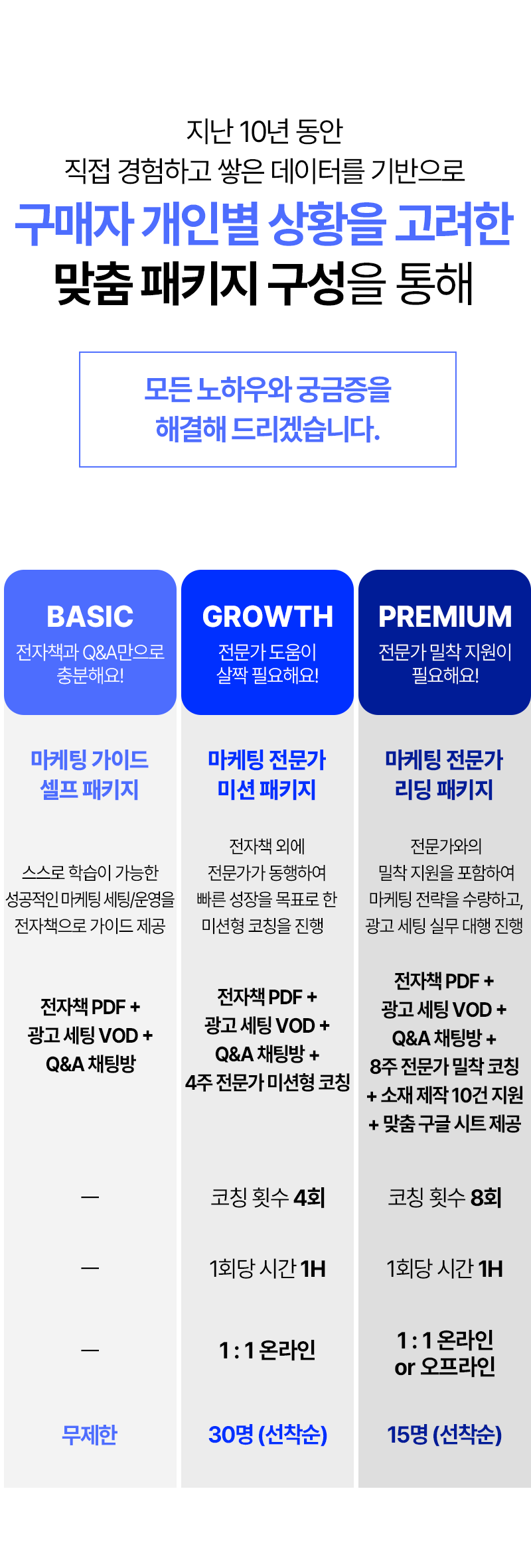 지난 10년 동안
직접 경험하고 쌓은 데이터를 기반으로
구매자 개인별 상황을 고려한
맞춤 패키지 구성을 통해

모든 노하우와 궁금증을
해결해 드리겠습니다.

BASIC
전자책과 Q&A만으로 충분해요!

마케팅 가이드 셀프 패키지

스스로 학습이 가능한 성공적인 마케팅 세팅/운영을 전자책으로 가이드 제공

전자책 PDF + 광고 세팅 VOD + Q&A 채팅방

—

—

—

무제한

GROWTH
전문가 도움이 살짝 필요해요!

마케팅 전문가 미션 패키지

전자책 외에 전문가가 동행하여 빠른 성장을 목표로 한 미션형 코칭을 진행

전자책 PDF + 광고 세팅 VOD + Q&A 채팅방 + 4주 전문가 미션형 코칭

코칭 횟수 4회

1회당 시간 1H

1 : 1 온라인

30명 (선착순)

PREMIUM
전문가 밀착 지원이 필요해요!

마케팅 전문가 리딩 패키지

전문가와의 밀착 지원을 포함하여 마케팅 전략을 수량하고, 광고 세팅 실무 대행 진행

전자책 PDF + 광고 세팅 VOD + Q&A 채팅방 + 8주 전문가 밀착 코칭 + 소재 제작 10건 지원 + 맞춤 구글 시트 제공

코칭 횟수 8회

1회당 시간 1H

1 : 1 온라인 or 오프라인

15명 (선착순)